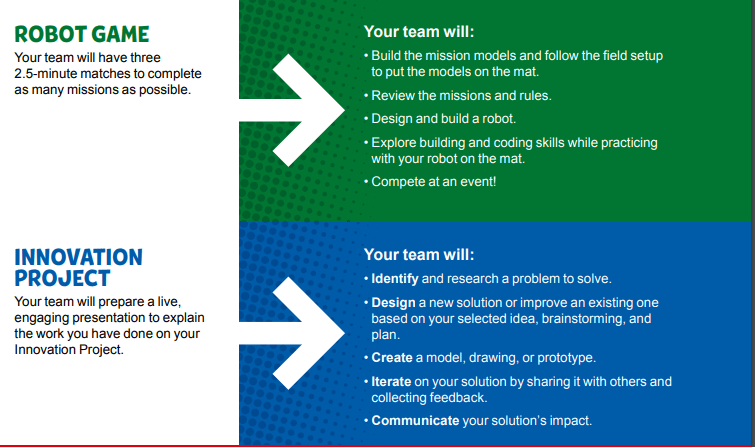 ROBOT GAME

Your team will have three 2.5-minute matches to complete as many missions as possible.

Your team will:

• Build the mission models and follow the field setup to put the models on the mat.

• Review the missions and rules.

• Design and build a robot.

• Explore building and coding skills while practicing with your robot on the mat.

• Compete at an event!

INNOVATION PROJECT

Your team will prepare a live, engaging presentation to explain the work you have done on your Innovation Project.

Your team will:

• Identify and research a problem to solve.

• Design a new solution or improve an existing one based on your selected idea, brainstorming, and plan.

• Create a model, drawing, or prototype.

• Iterate on your solution by sharing it with others and collecting feedback.

• Communicate your solution's impact.